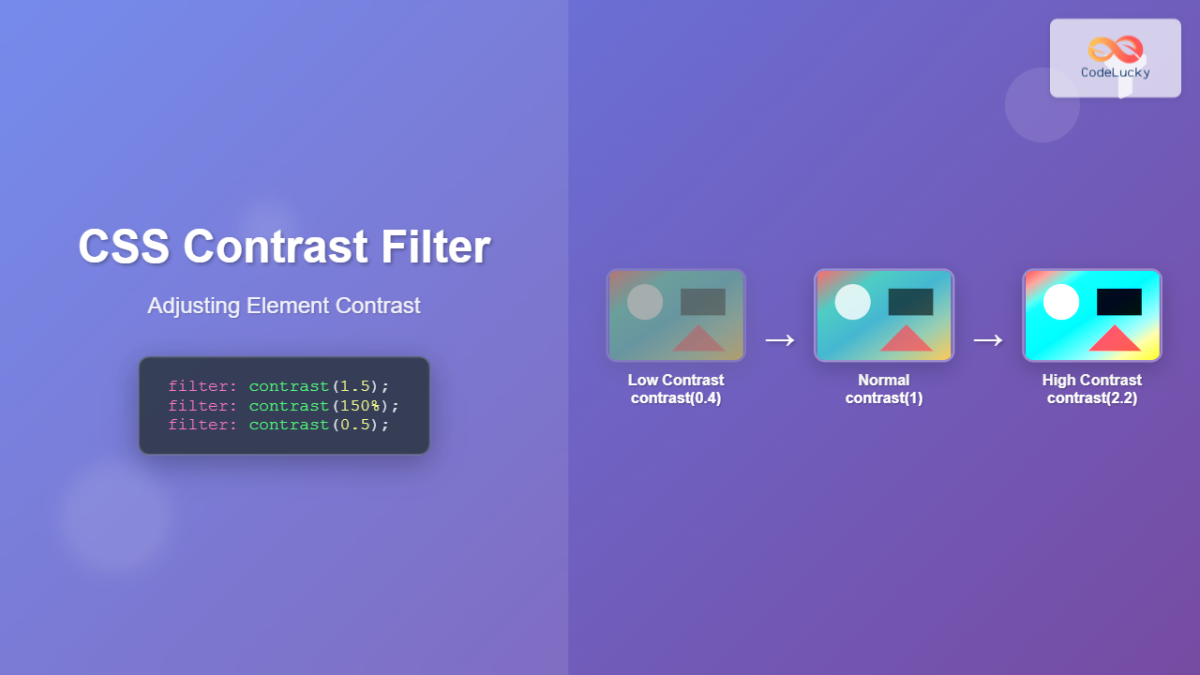 CodeLucky

CSS Contrast Filter

Adjusting Element Contrast

filter: contrast(1.5);
filter: contrast(150%);
filter: contrast(0.5);

Low Contrast
contrast(0.4)

→

Normal
contrast(1)

→

High Contrast
contrast(2.2)